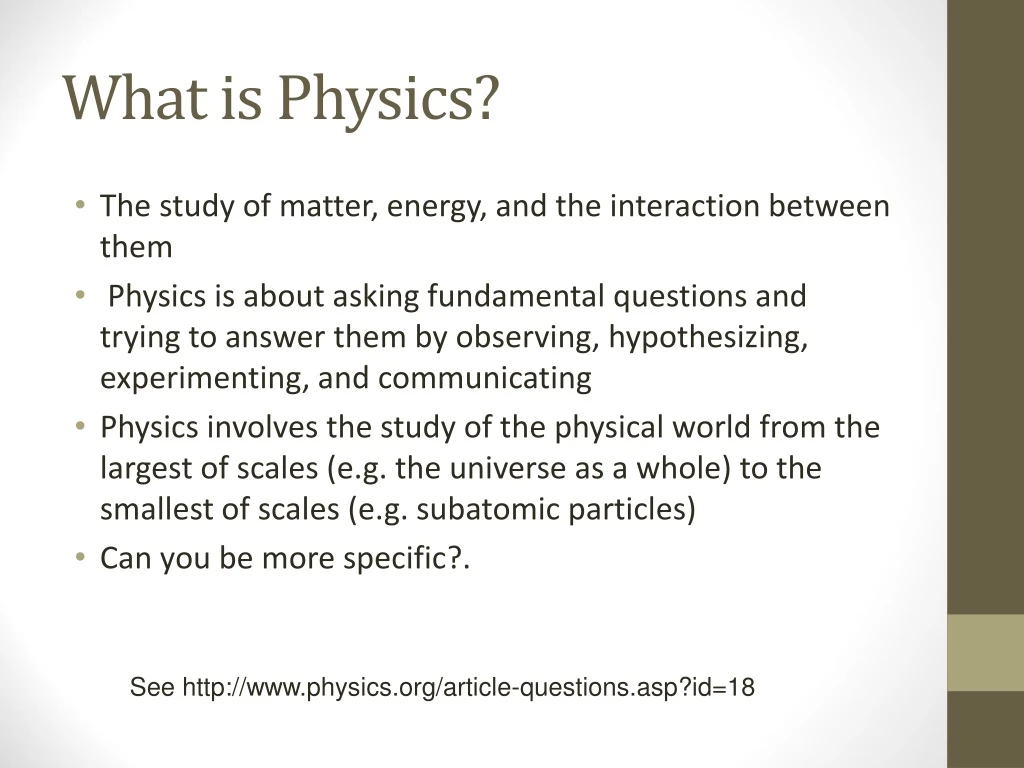 What is Physics?

• The study of matter, energy, and the interaction between them
• Physics is about asking fundamental questions and trying to answer them by observing, hypothesizing, experimenting, and communicating
• Physics involves the study of the physical world from the largest of scales (e.g. the universe as a whole) to the smallest of scales (e.g. subatomic particles)
• Can you be more specific?.

See http://www.physics.org/article-questions.asp?id=18